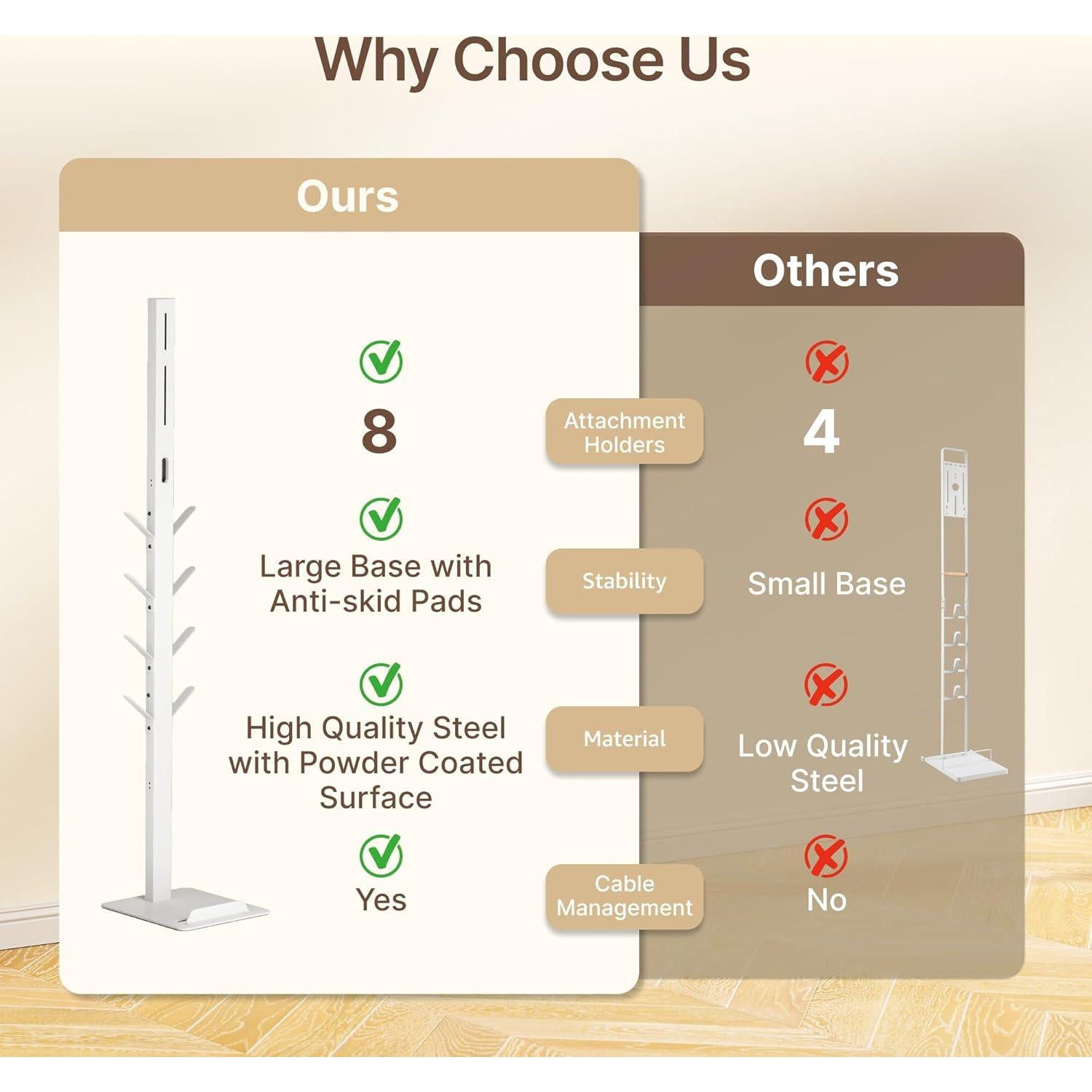 Why Choose Us

| Ours | | Others |
|---|---|---|
| 8 | Attachment Holders | 4 |
| Large Base with Anti-skid Pads | Stability | Small Base |
| High Quality Steel with Powder Coated Surface | Material | Low Quality Steel |
| Yes | Cable Management | No |